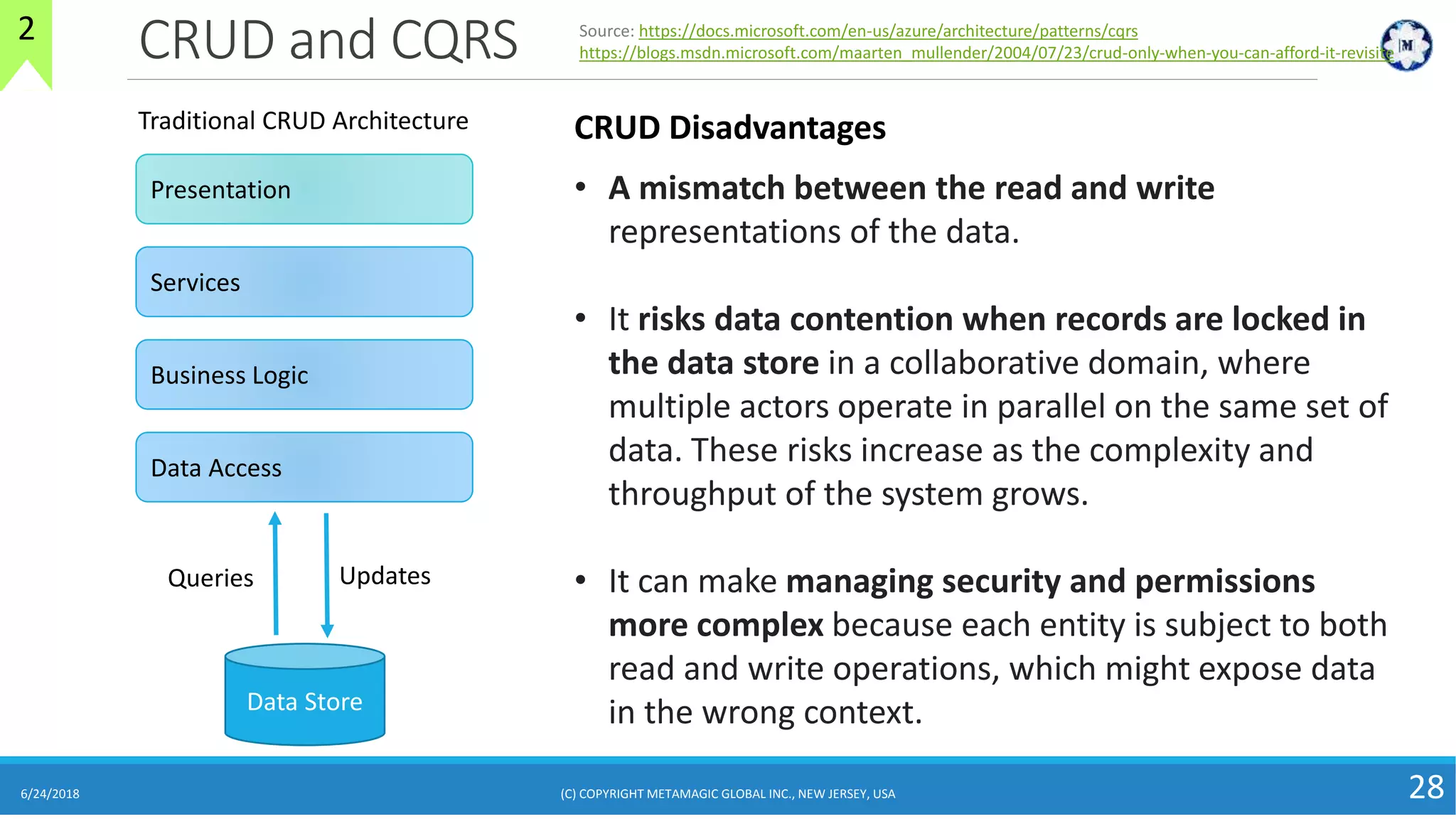 2

CRUD and CQRS

Source: https://docs.microsoft.com/en-us/azure/architecture/patterns/cqrs
https://blogs.msdn.microsoft.com/maarten_mullender/2004/07/23/crud-only-when-you-can-afford-it-revisite

M

Traditional CRUD Architecture

Presentation

Services

Business Logic

Data Access

Queries

Updates

Data Store

CRUD Disadvantages

• A mismatch between the read and write representations of the data.

• It risks data contention when records are locked in the data store in a collaborative domain, where multiple actors operate in parallel on the same set of data. These risks increase as the complexity and throughput of the system grows.

• It can make managing security and permissions more complex because each entity is subject to both read and write operations, which might expose data in the wrong context.

6/24/2018

(C) COPYRIGHT METAMAGIC GLOBAL INC., NEW JERSEY, USA

28